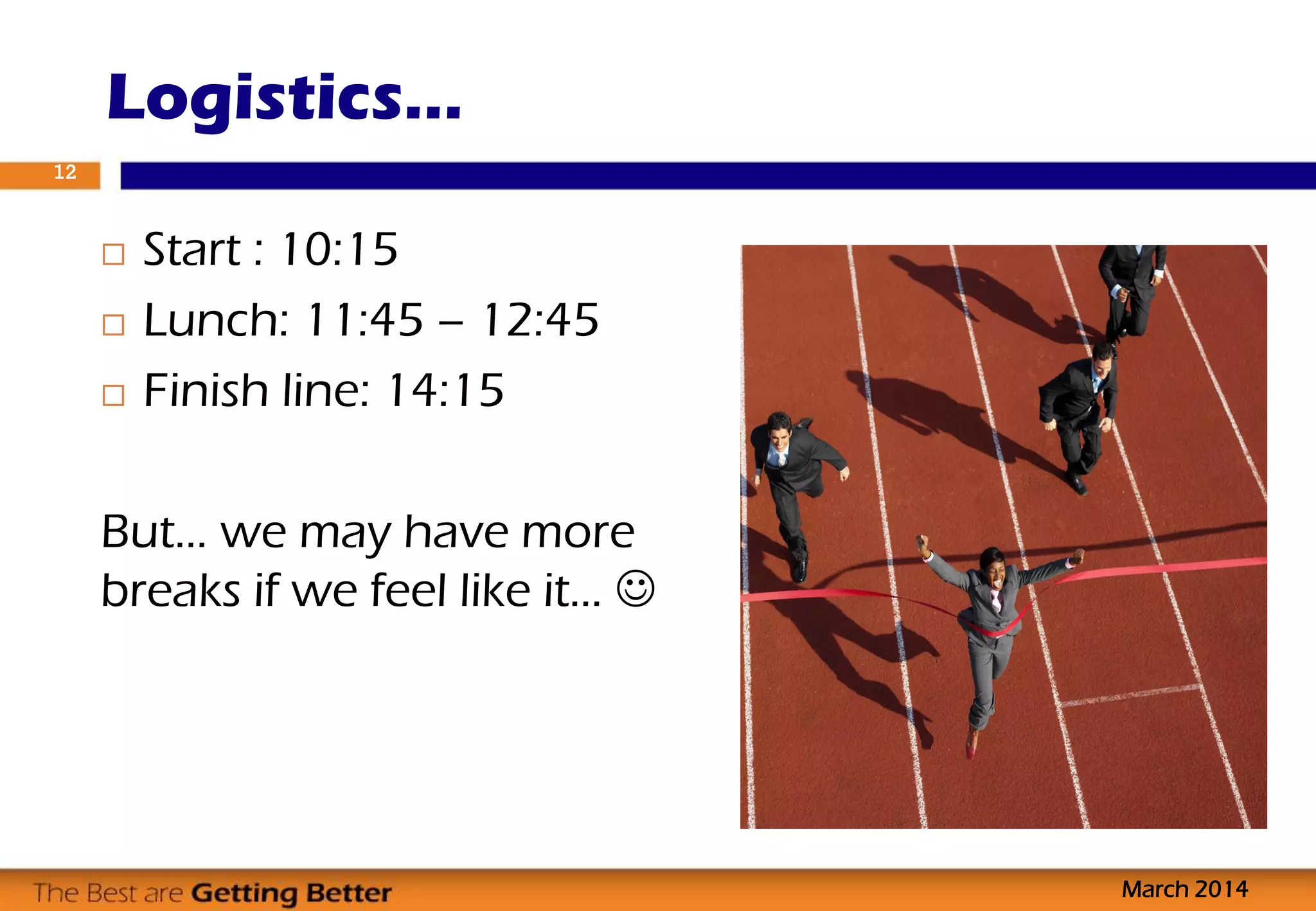 Logistics...

12

□ Start : 10:15
□ Lunch: 11:45 – 12:45
□ Finish line: 14:15

But... we may have more breaks if we feel like it... ☺

The Best are Getting Better

March 2014